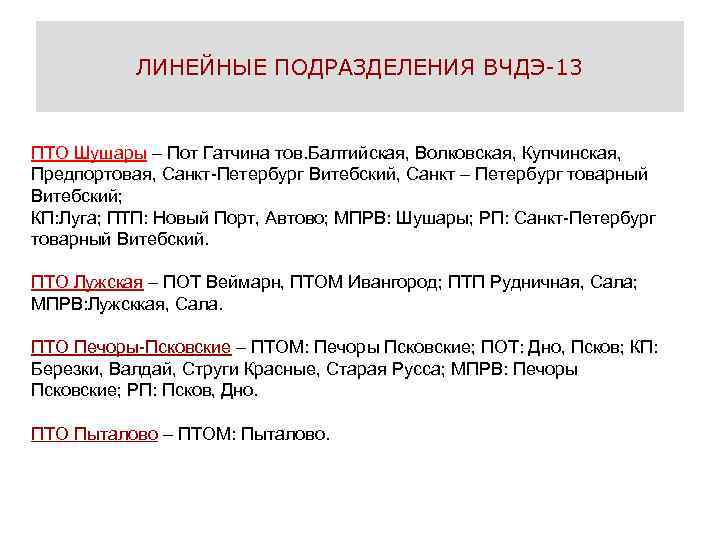 ЛИНЕЙНЫЕ ПОДРАЗДЕЛЕНИЯ ВЧДЭ-13

ПТО Шушары – Пот Гатчина тов.Балтийская, Волковская, Купчинская, Предпортовая, Санкт-Петербург Витебский, Санкт – Петербург товарный Витебский;
КП:Луга; ПТП: Новый Порт, Автово; МПРВ: Шушары; РП: Санкт-Петербург товарный Витебский.

ПТО Лужская – ПОТ Веймарн, ПТОМ Ивангород; ПТП Рудничная, Сала; МПРВ:Лужсккая, Сала.

ПТО Печоры-Псковские – ПТОМ: Печоры Псковские; ПОТ: Дно, Псков; КП: Березки, Валдай, Струги Красные, Старая Русса; МПРВ: Печоры Псковские; РП: Псков, Дно.

ПТО Пыталово – ПТОМ: Пыталово.